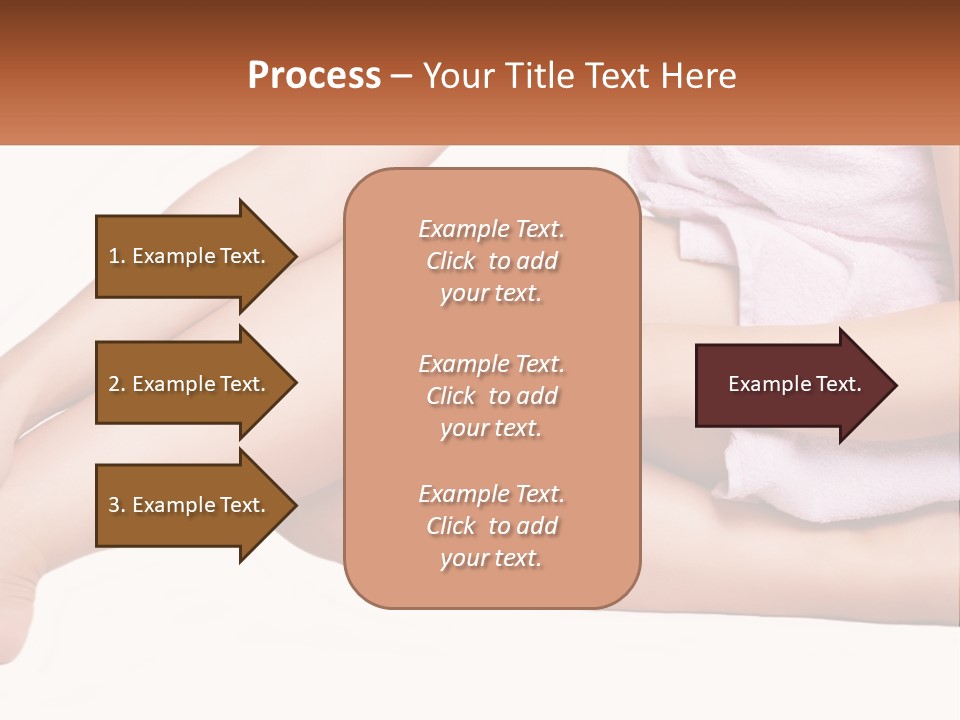 Process – Your Title Text Here

1. Example Text.

2. Example Text.

3. Example Text.

Example Text. Click to add your text.

Example Text. Click to add your text.

Example Text. Click to add your text.

Example Text.